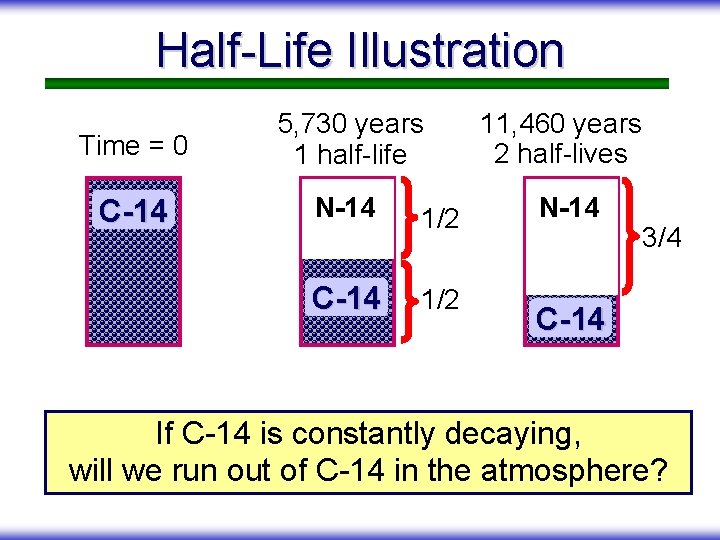 Half-Life Illustration

Time = 0

C-14

5,730 years
1 half-life

N-14

1/2

C-14

1/2

11,460 years
2 half-lives

N-14

3/4

C-14

If C-14 is constantly decaying, will we run out of C-14 in the atmosphere?